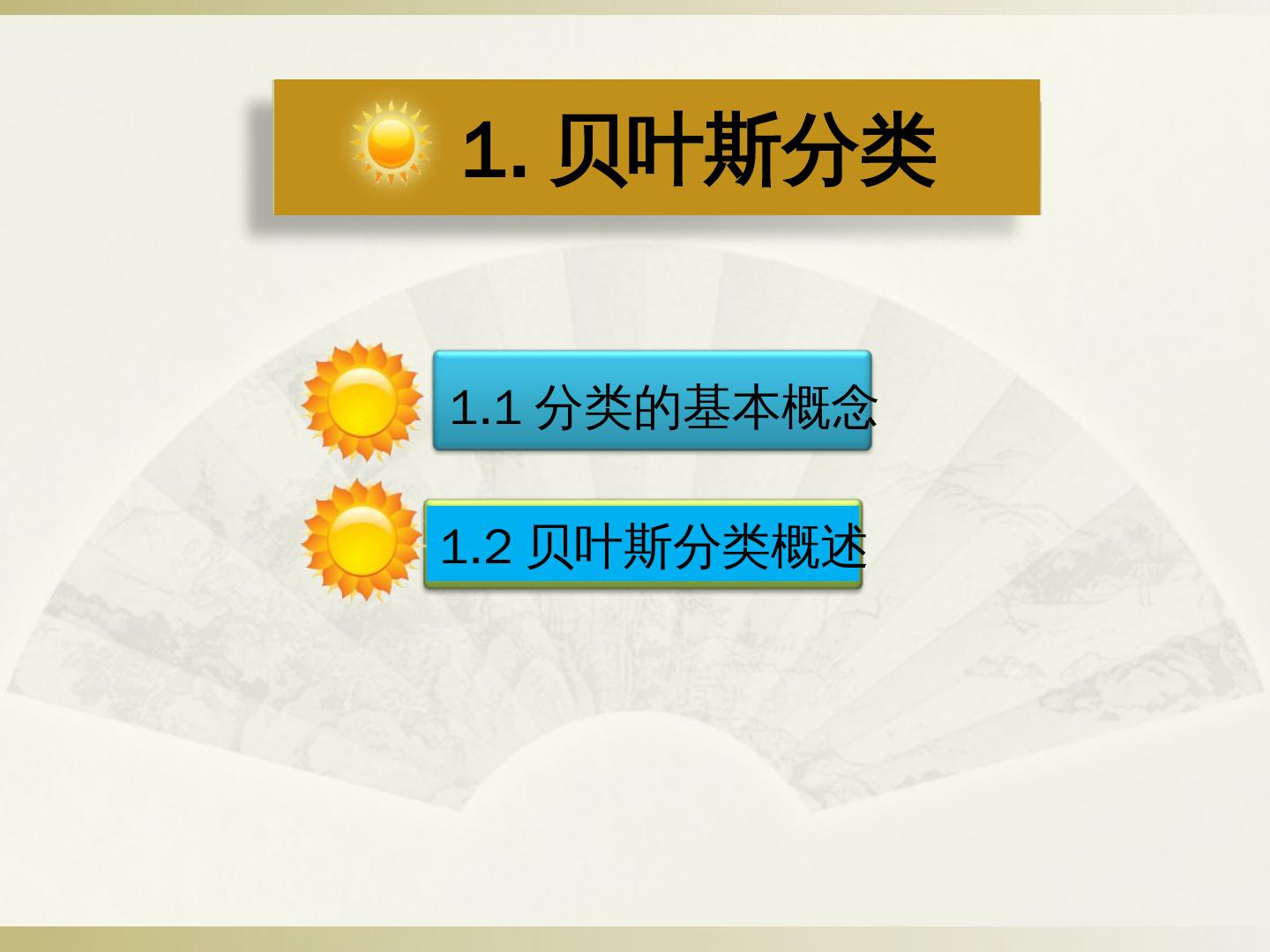 1. 贝叶斯分类

1.1 分类的基本概念

1.2 贝叶斯分类概述